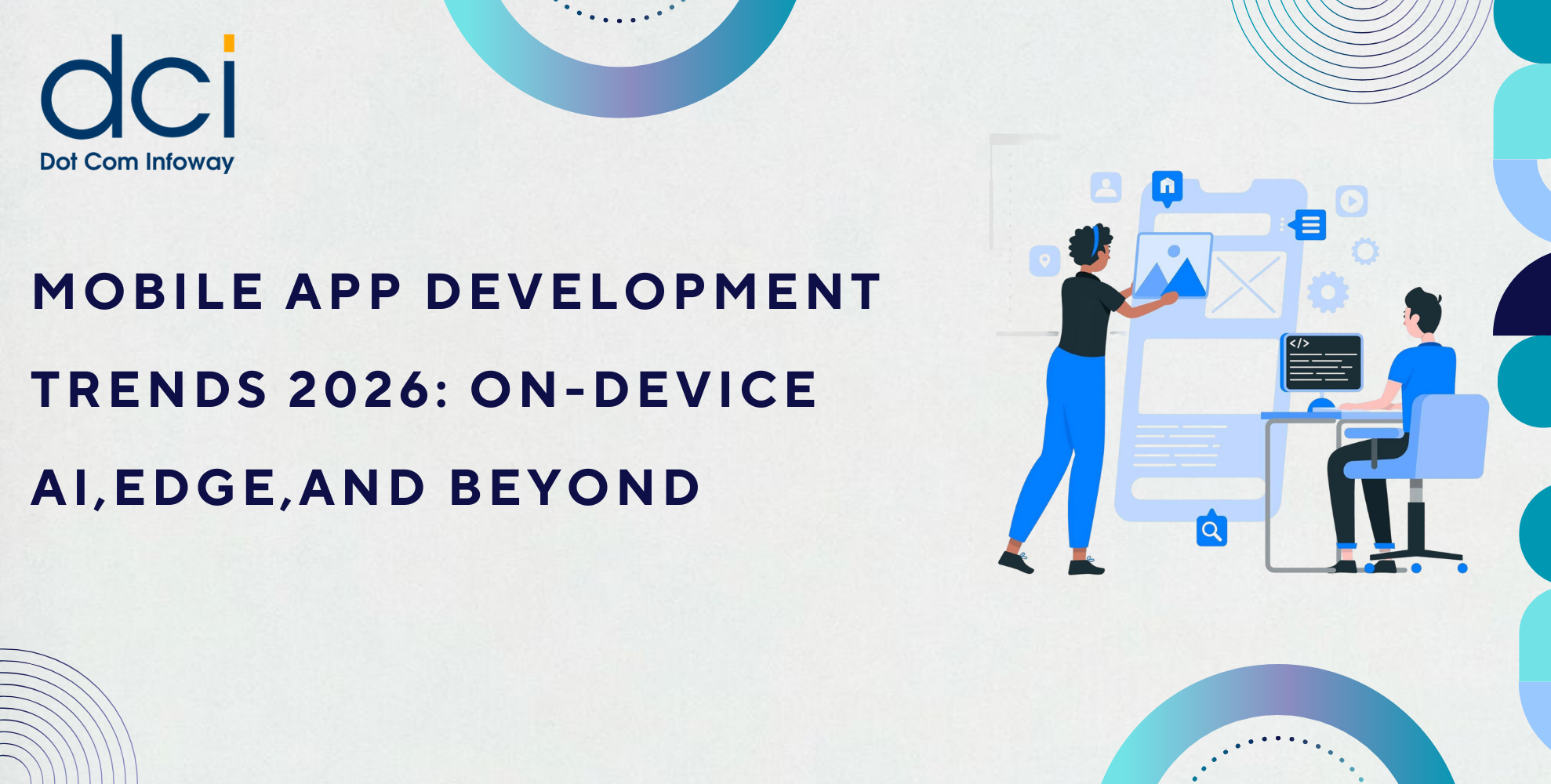 dci
Dot Com Infoway

MOBILE APP DEVELOPMENT TRENDS 2026: ON-DEVICE AI,EDGE,AND BEYOND

</>